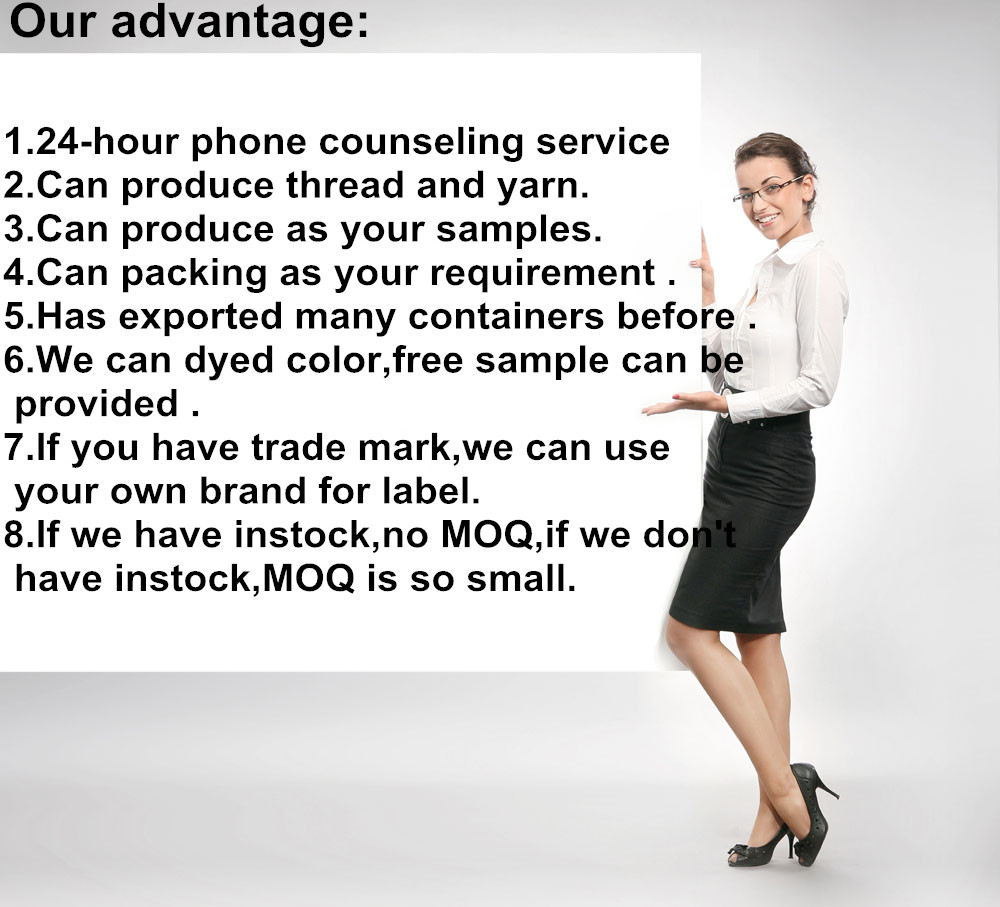 Our advantage:

1.24-hour phone counseling service
2.Can produce thread and yarn.
3.Can produce as your samples.
4.Can packing as your requirement .
5.Has exported many containers before .
6.We can dyed color,free sample can be provided .
7.If you have trade mark,we can use your own brand for label.
8.If we have instock,no MOQ,if we don't have instock,MOQ is so small.